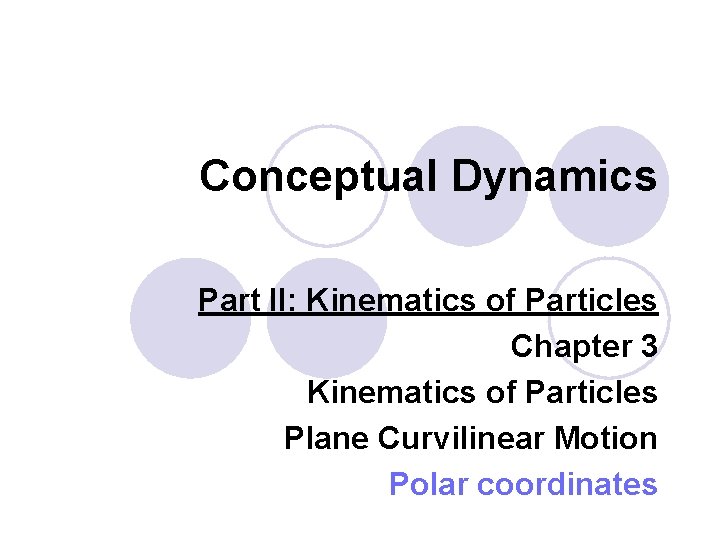 Conceptual Dynamics

Part II: Kinematics of Particles
Chapter 3
Kinematics of Particles
Plane Curvilinear Motion
Polar coordinates